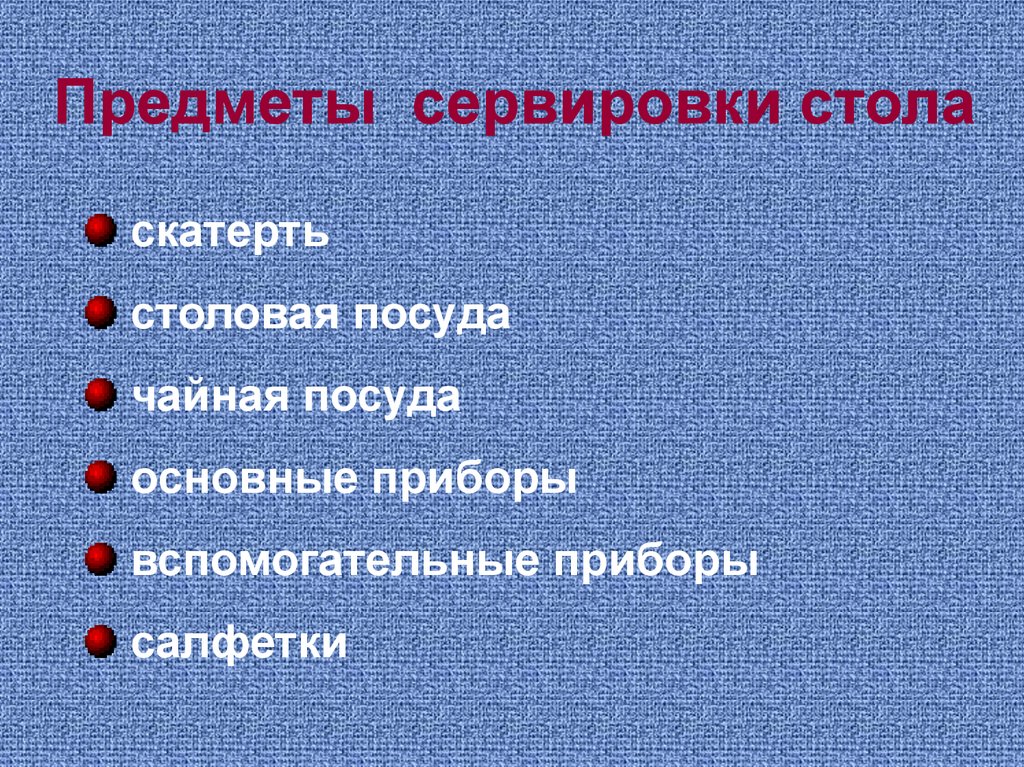 Предметы сервировки стола

скатерть

столовая посуда

чайная посуда

основные приборы

вспомогательные приборы

салфетки